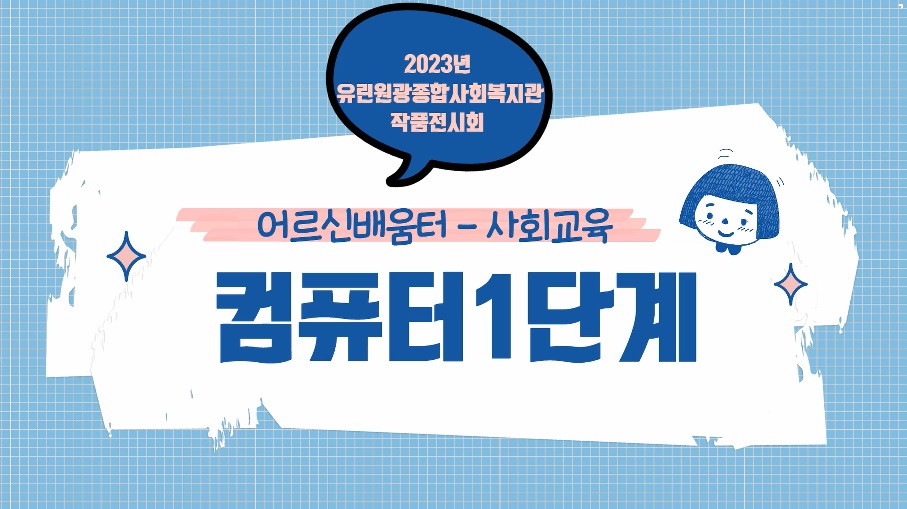 2023년
유린원광종합사회복지관
작품전시회

어르신배움터 - 사회교육

컴퓨터1단계